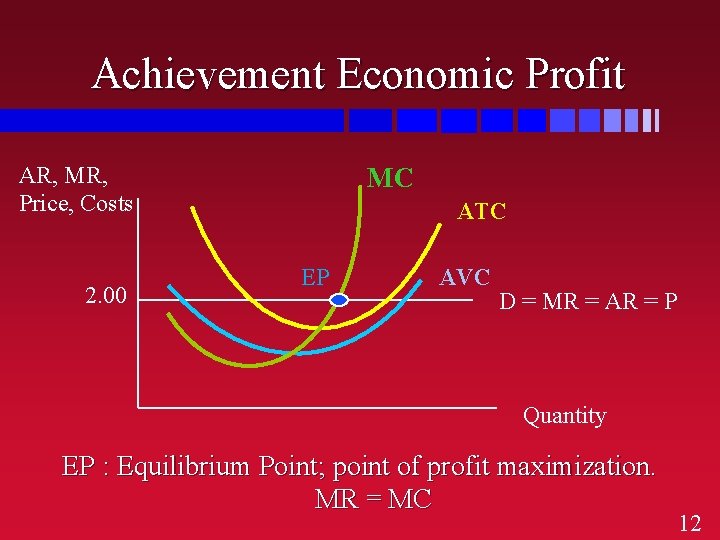 Achievement Economic Profit

AR, MR, Price, Costs

MC

ATC

EP

AVC

2.00

D = MR = AR = P

Quantity

EP : Equilibrium Point; point of profit maximization.
MR = MC

12